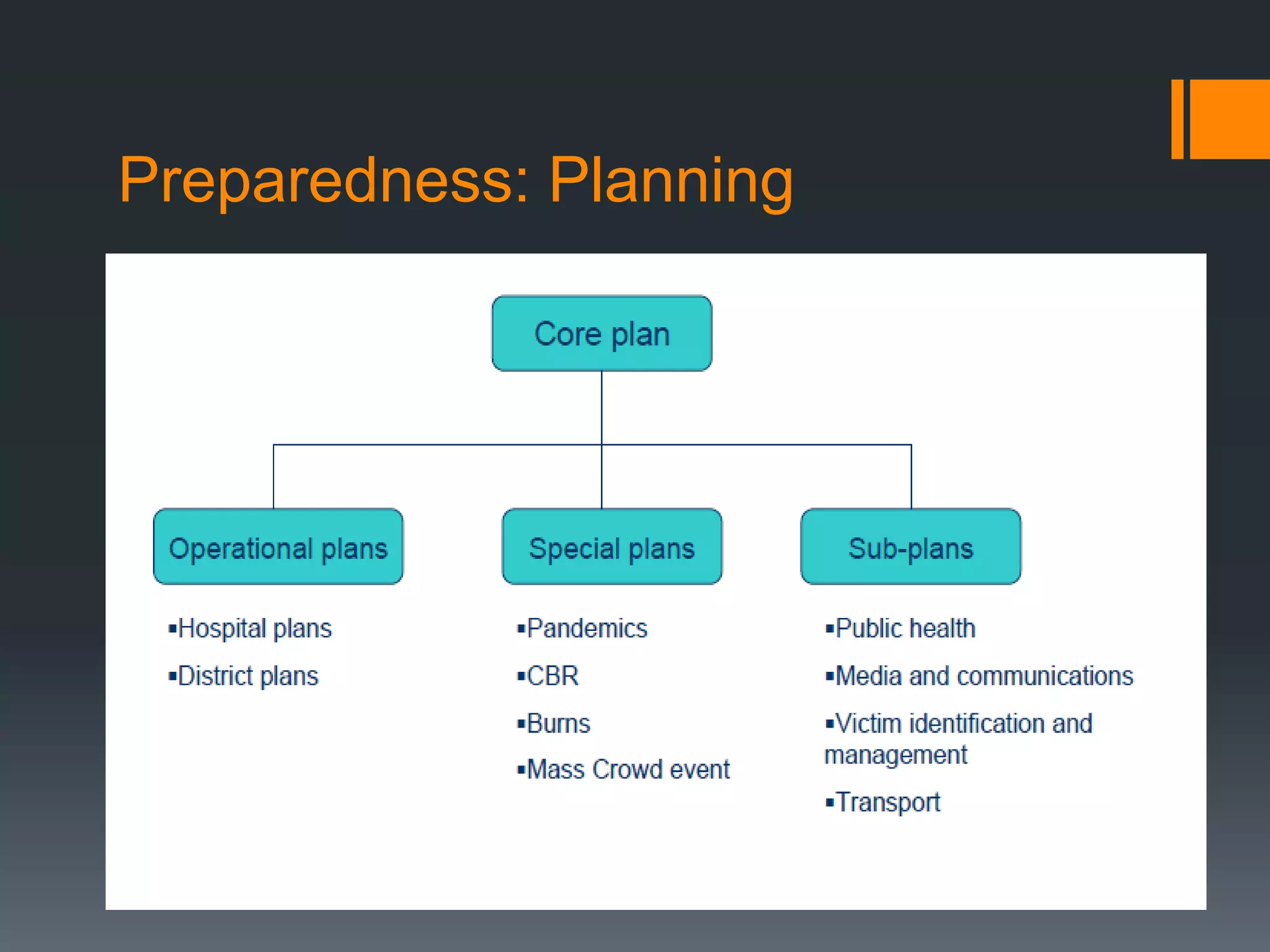 Preparedness: Planning

Core plan

Operational plans

Special plans

Sub-plans

▪Hospital plans

▪District plans

▪Pandemics

▪CBR

▪Burns

▪Mass Crowd event

▪Public health

▪Media and communications

▪Victim identification and management

▪Transport